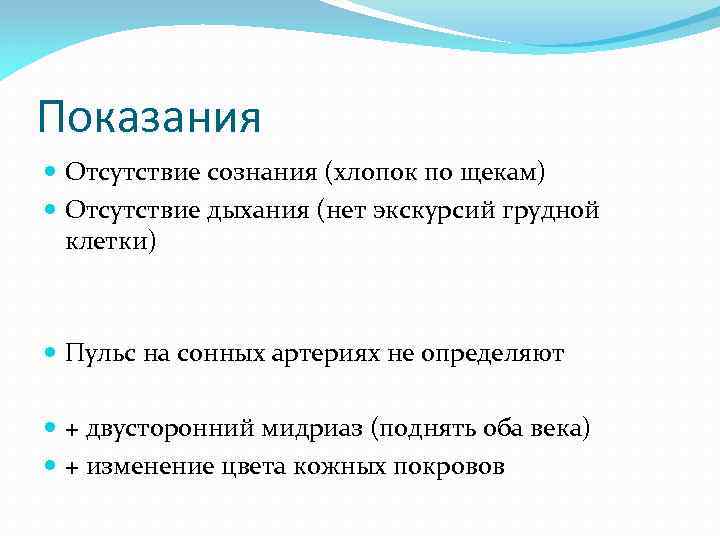 Показания

Отсутствие сознания (хлопок по щекам)
Отсутствие дыхания (нет экскурсий грудной клетки)

Пульс на сонных артериях не определяют

+ двусторонний мидриаз (поднять оба века)
+ изменение цвета кожных покровов